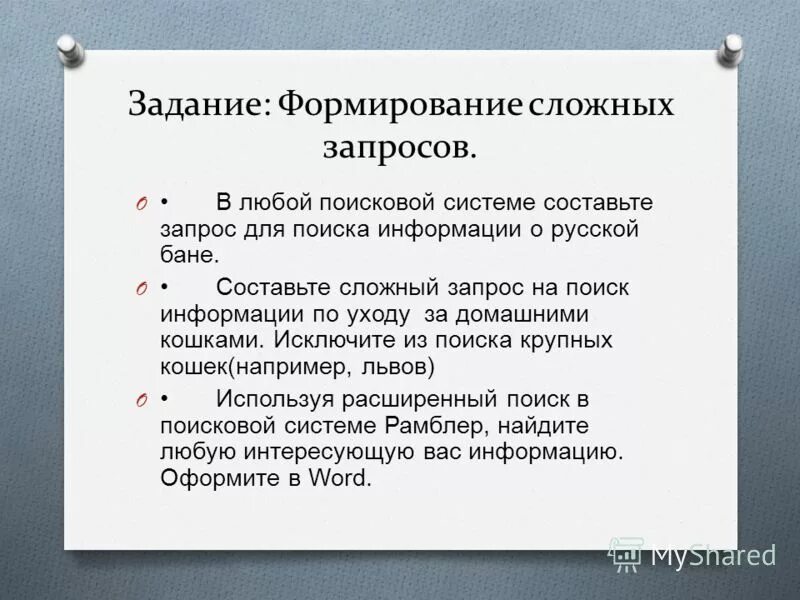 Задание: Формирование сложных запросов.

• В любой поисковой системе составьте запрос для поиска информации о русской бане.

• Составьте сложный запрос на поиск информации по уходу за домашними кошками. Исключите из поиска крупных кошек(например, львов)

• Используя расширенный поиск в поисковой системе Рамблер, найдите любую интересующую вас информацию. Оформите в Word.

MyShared